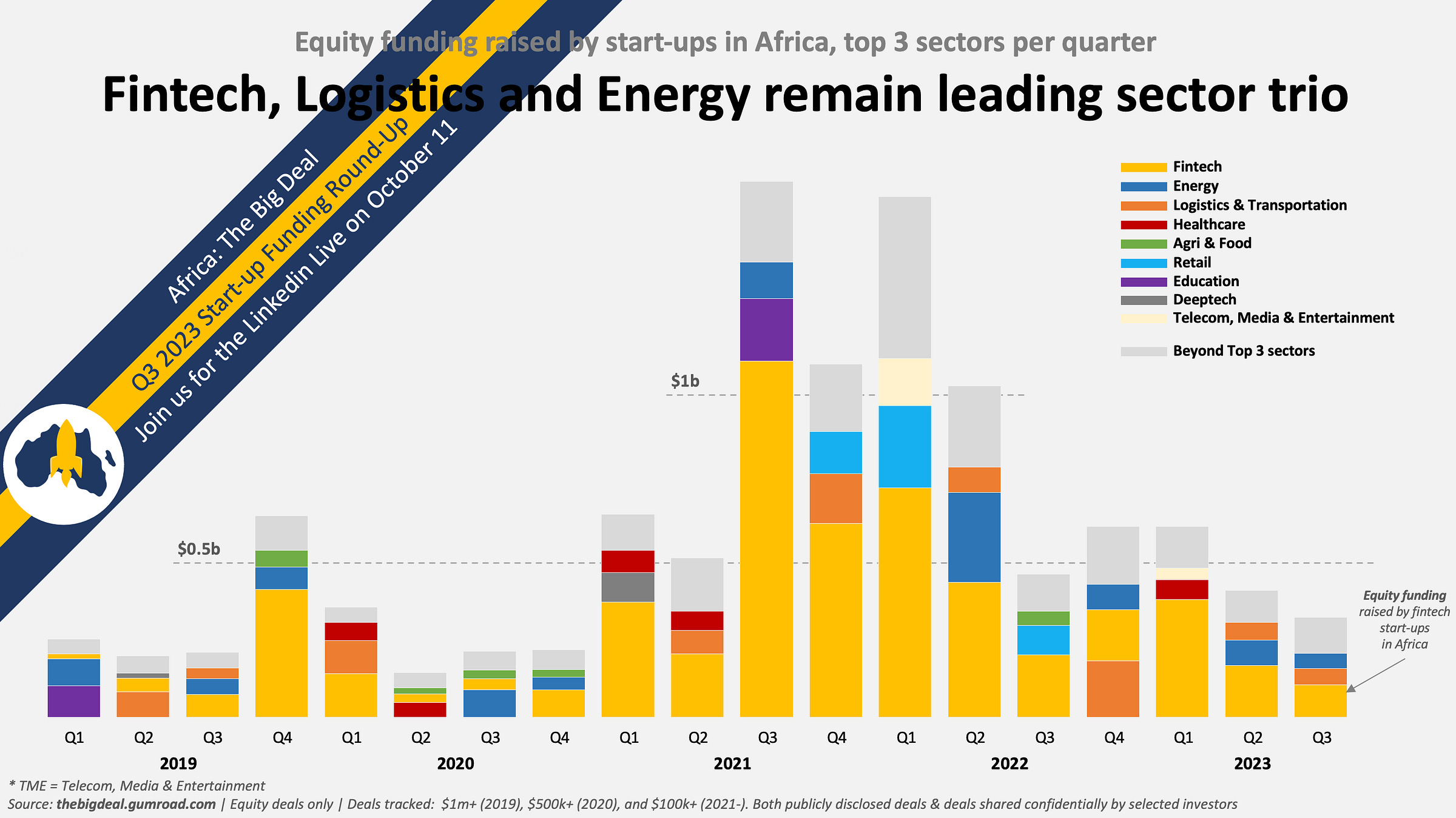 Equity funding raised by start-ups in Africa, top 3 sectors per quarter

Fintech, Logistics and Energy remain leading sector trio

Africa: The Big Deal
Q3 2023 Start-up Funding Round-Up
Join us for the Linkedin Live on October 11

Fintech
Energy
Logistics & Transportation
Healthcare
Agri & Food
Retail
Education
Deeptech
Telecom, Media & Entertainment
Beyond Top 3 sectors

$1b
$0.5b

Equity funding raised by fintech start-ups in Africa

Q1 Q2 Q3 Q4 Q1 Q2 Q3 Q4 Q1 Q2 Q3 Q4 Q1 Q2 Q3 Q4 Q1 Q2 Q3
2019 2020 2021 2022 2023

* TME = Telecom, Media & Entertainment
Source: thebigdeal.gumroad.com | Equity deals only | Deals tracked: $1m+ (2019), $500k+ (2020), and $100k+ (2021-). Both publicly disclosed deals & deals shared confidentially by selected investors